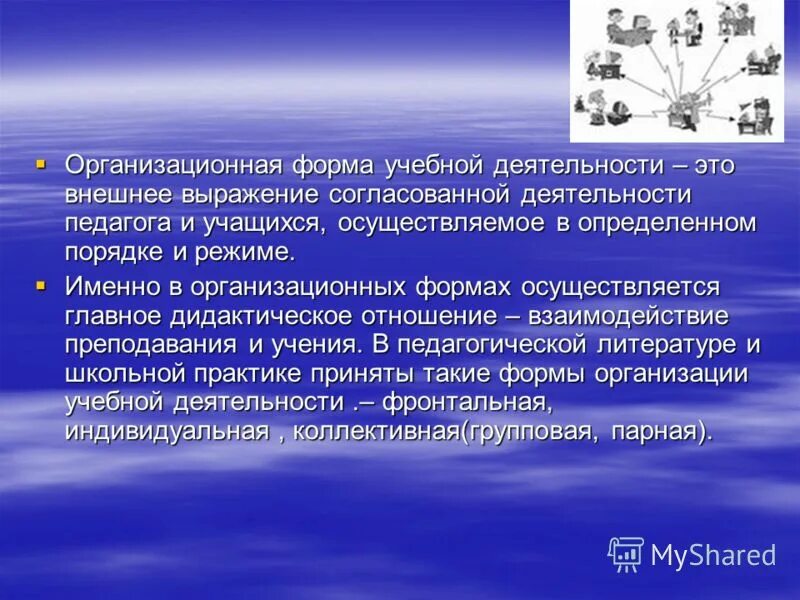 Организационная форма учебной деятельности – это внешнее выражение согласованной деятельности педагога и учащихся, осуществляемое в определенном порядке и режиме.

Именно в организационных формах осуществляется главное дидактическое отношение – взаимодействие преподавания и учения. В педагогической литературе и школьной практике приняты такие формы организации учебной деятельности .– фронтальная, индивидуальная , коллективная(групповая, парная).

MyShared